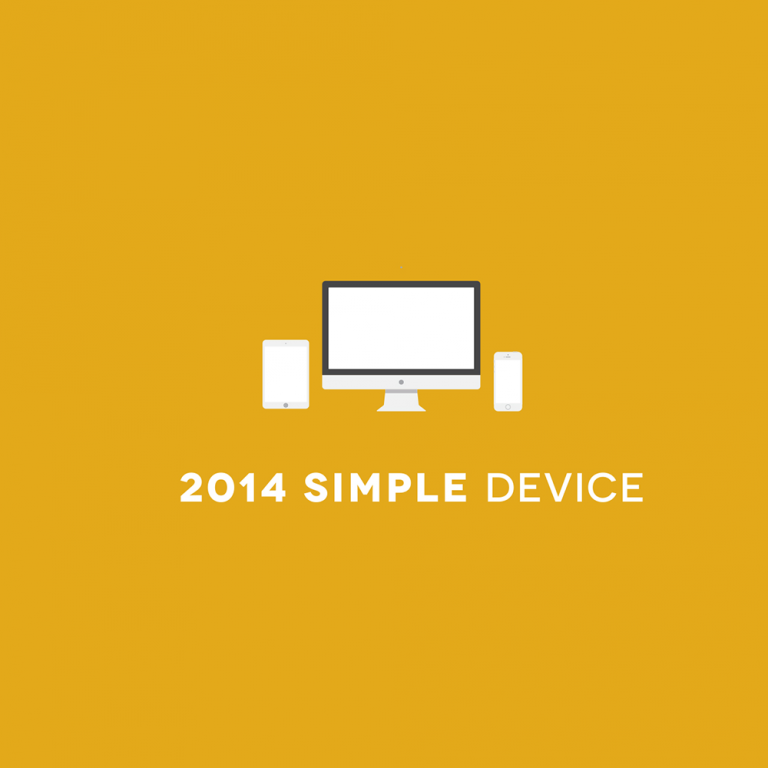 2014 SIMPLE DEVICE